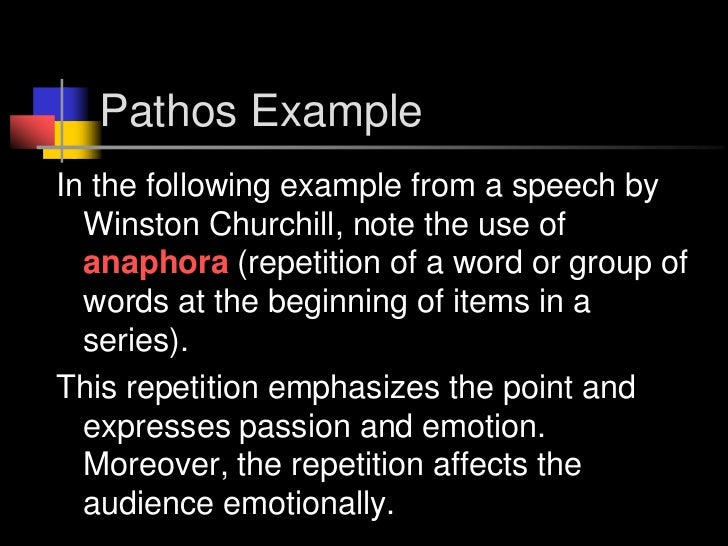 Pathos Example

In the following example from a speech by Winston Churchill, note the use of anaphora (repetition of a word or group of words at the beginning of items in a series).

This repetition emphasizes the point and expresses passion and emotion. Moreover, the repetition affects the audience emotionally.